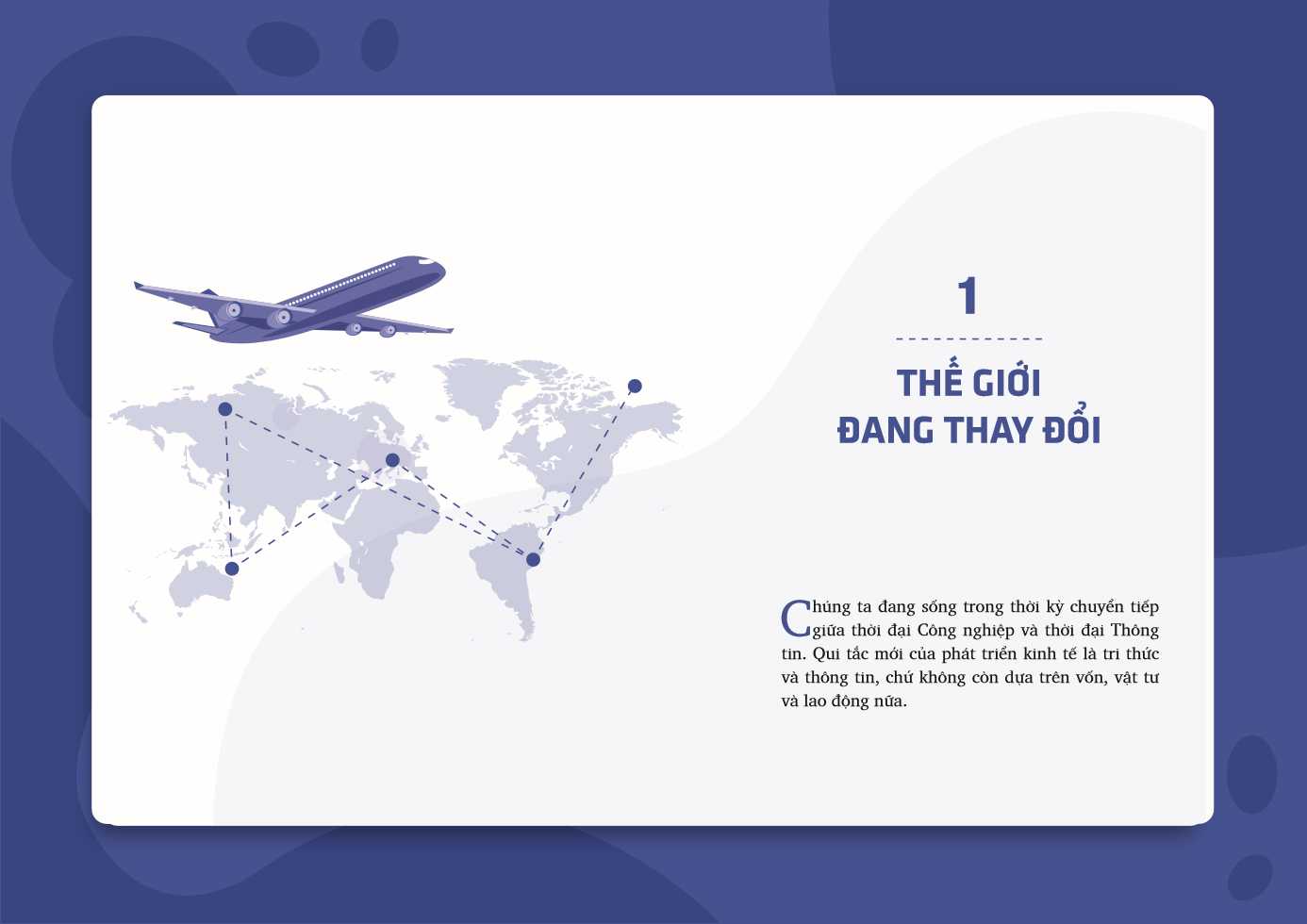 1

THẾ GIỚI
ĐANG THAY ĐỔI

Chúng ta đang sống trong thời kỳ chuyển tiếp giữa thời đại Công nghiệp và thời đại Thông tin. Qui tắc mới của phát triển kinh tế là tri thức và thông tin, chứ không còn dựa trên vốn, vật tư và lao động nữa.